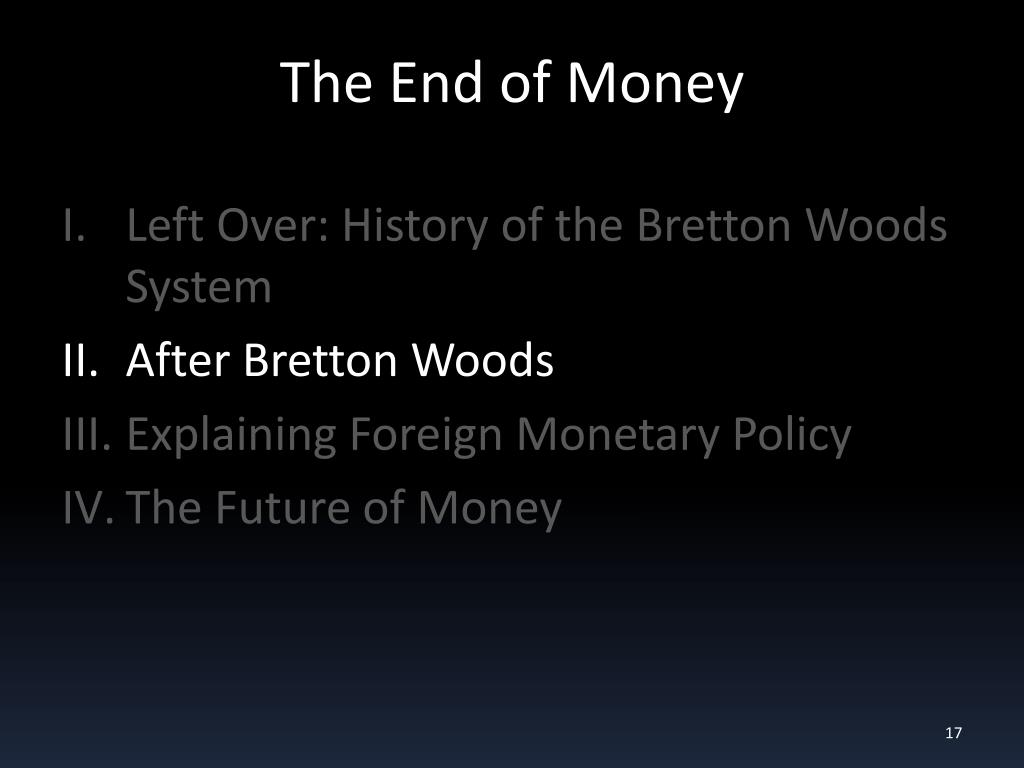 The End of Money

I. Left Over: History of the Bretton Woods System

II. After Bretton Woods

III. Explaining Foreign Monetary Policy

IV. The Future of Money

17